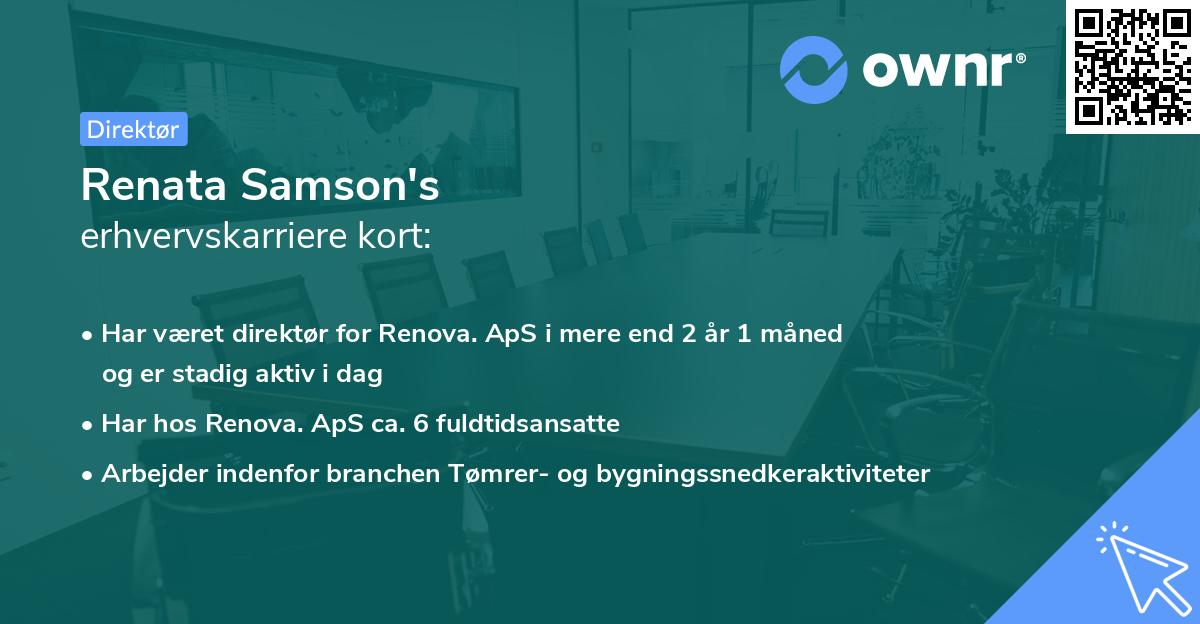 ownr®

Direktør

Renata Samson's
erhvervskarriere kort:

• Har været direktør for Renova. ApS i mere end 2 år 1 måned og er stadig aktiv i dag
• Har hos Renova. ApS ca. 6 fuldtidsansatte
• Arbejder indenfor branchen Tømrer- og bygningssnedkeraktiviteter